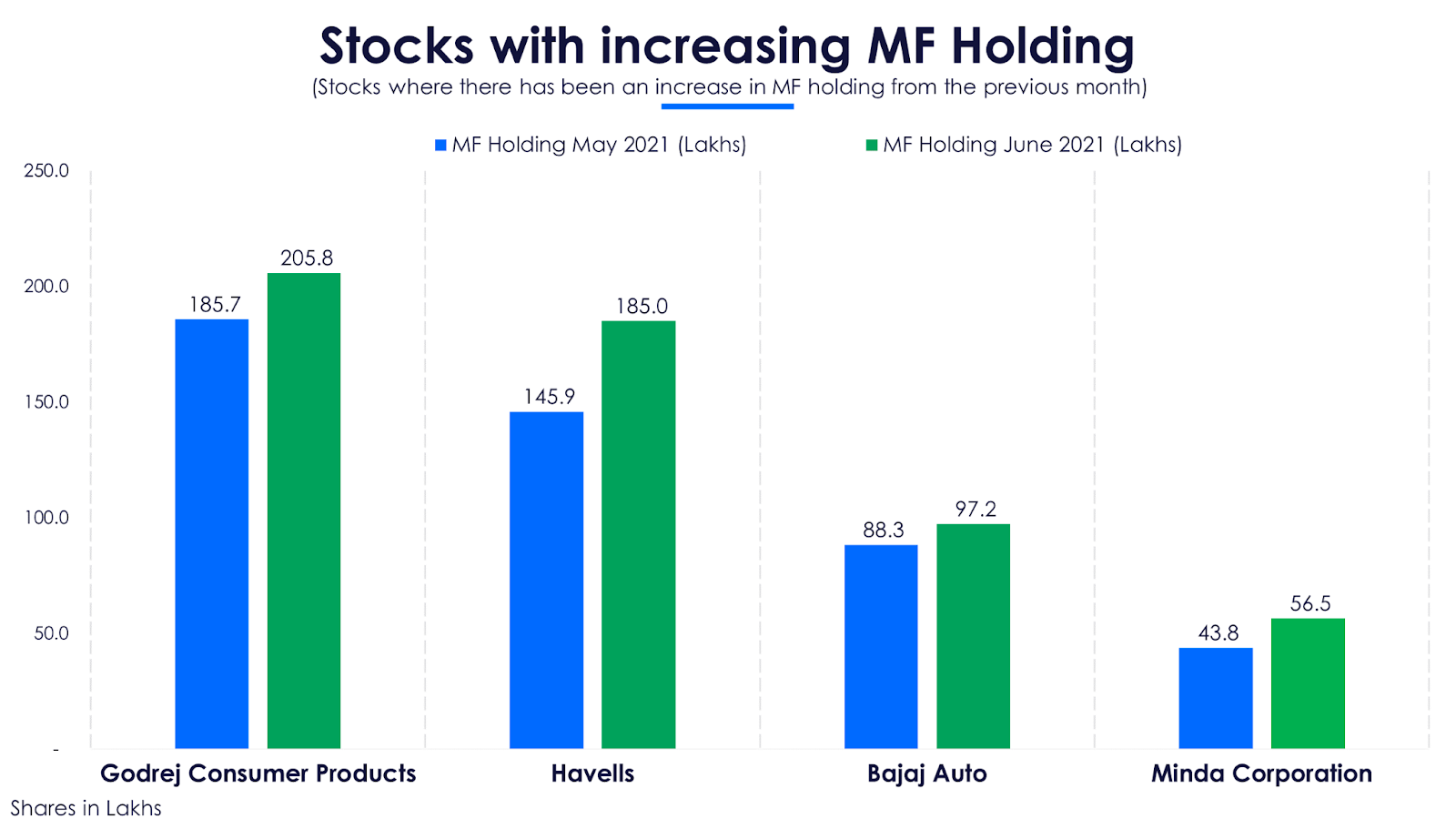 Stocks with increasing MF Holding
(Stocks where there has been an increase in MF holding from the previous month)

MF Holding May 2021 (Lakhs)
MF Holding June 2021 (Lakhs)

250.0
200.0
150.0
100.0
50.0
-

185.7
205.8
145.9
185.0
88.3
97.2
43.8
56.5

Godrej Consumer Products
Havells
Bajaj Auto
Minda Corporation

Shares in Lakhs